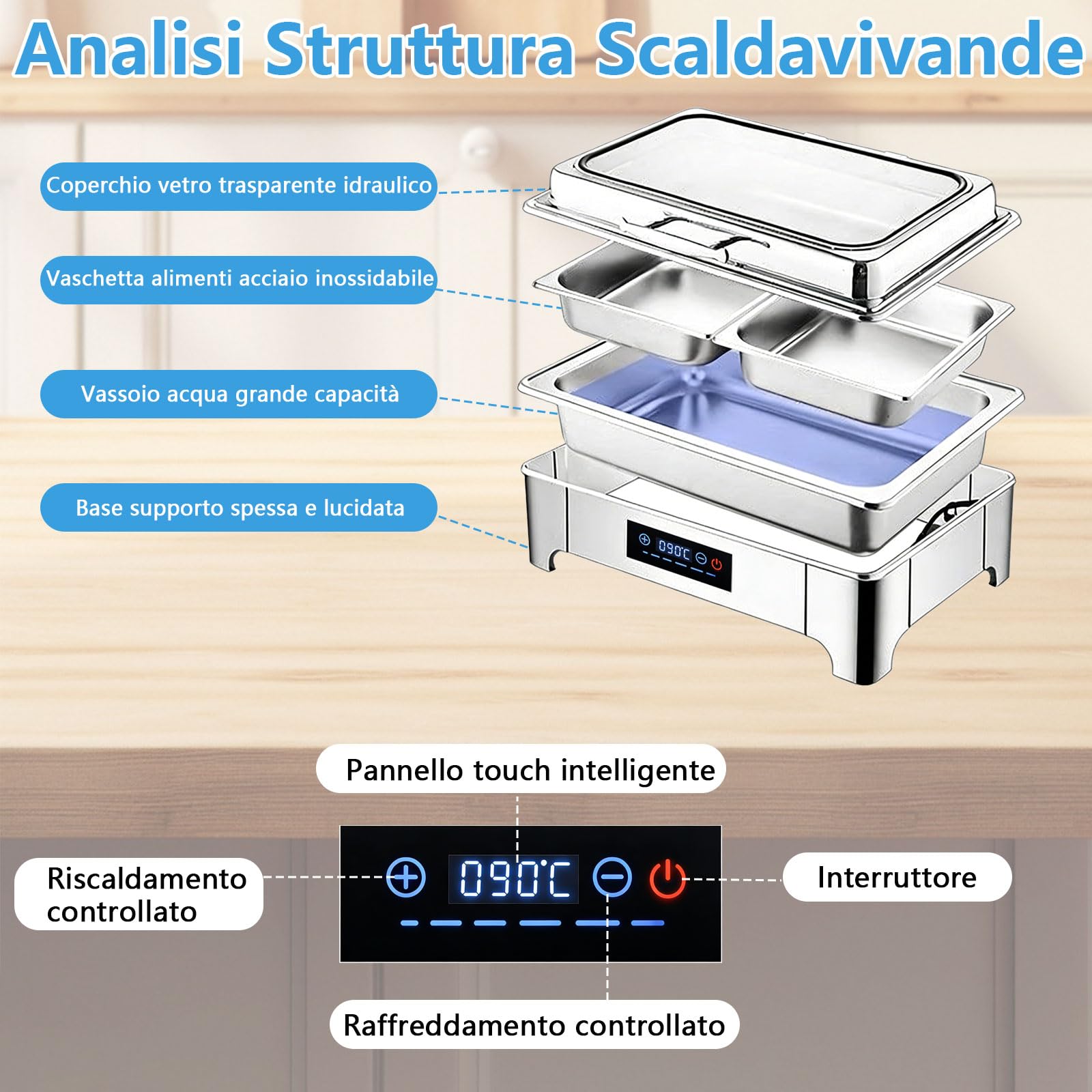 Analisi Struttura Scaldavivande

Coperchio vetro trasparente idraulico

Vaschetta alimenti acciaio inossidabile

Vassoio acqua grande capacità

Base supporto spessa e lucidata

090℃

Pannello touch intelligente

Riscaldamento controllato

090℃

Interruttore

Raffreddamento controllato